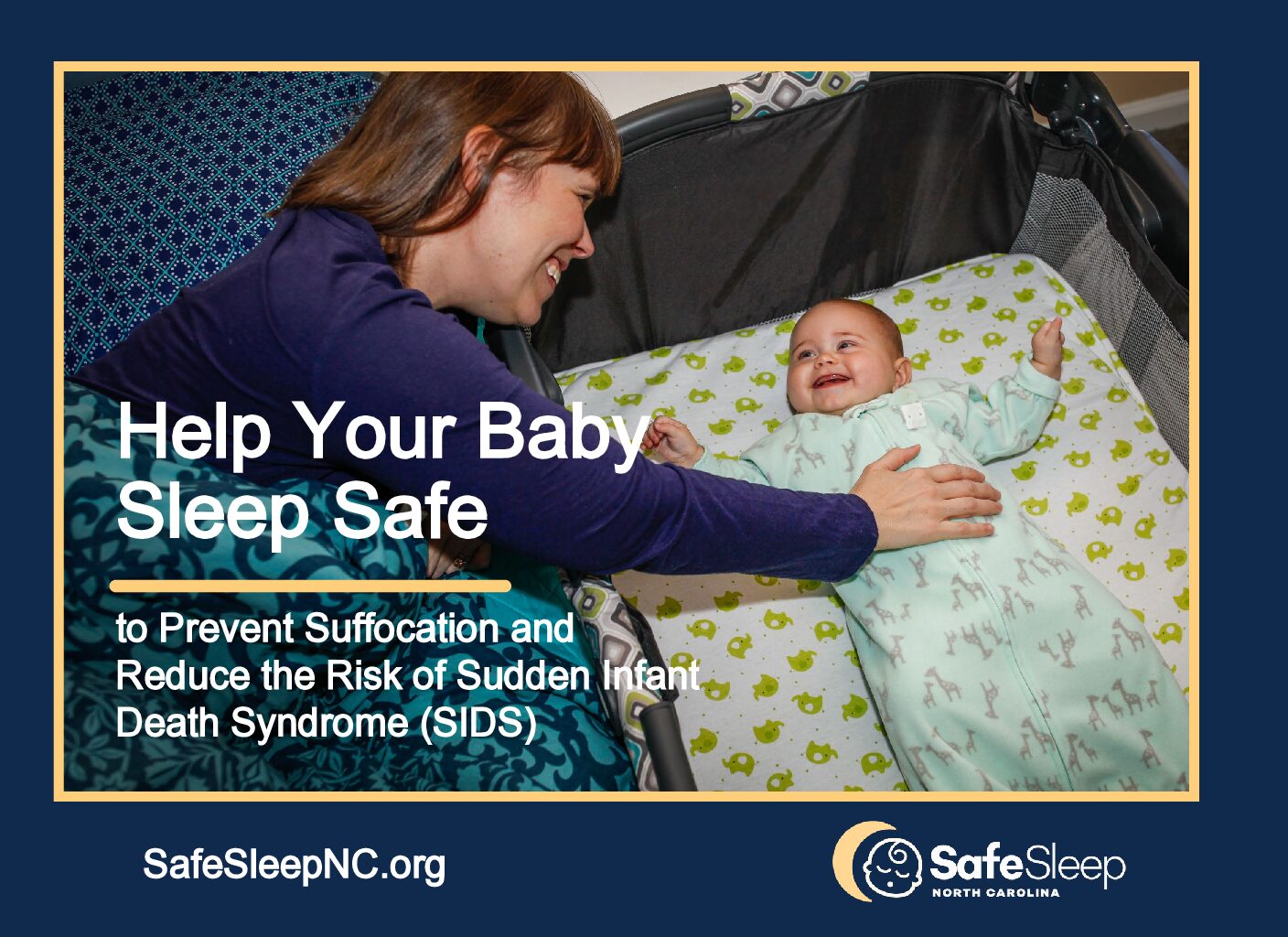 Help Your Baby Sleep Safe

to Prevent Suffocation and Reduce the Risk of Sudden Infant Death Syndrome (SIDS)

SafeSleepNC.org

SafeSleep
NORTH CAROLINA